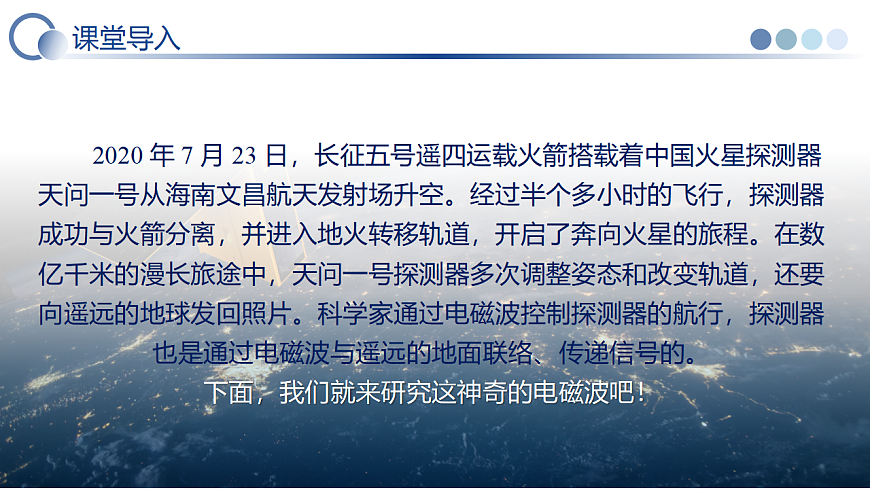 课堂导入

2020 年 7 月 23 日，长征五号遥四运载火箭搭载着中国火星探测器天问一号从海南文昌航天发射场升空。经过半个多小时的飞行，探测器成功与火箭分离，并进入地火转移轨道，开启了奔向火星的旅程。在数亿千米的漫长旅途中，天问一号探测器多次调整姿态和改变轨道，还要向遥远的地球发回照片。科学家通过电磁波控制探测器的航行，探测器也是通过电磁波与遥远的地面联络、传递信号的。

下面，我们就来研究这神奇的电磁波吧！